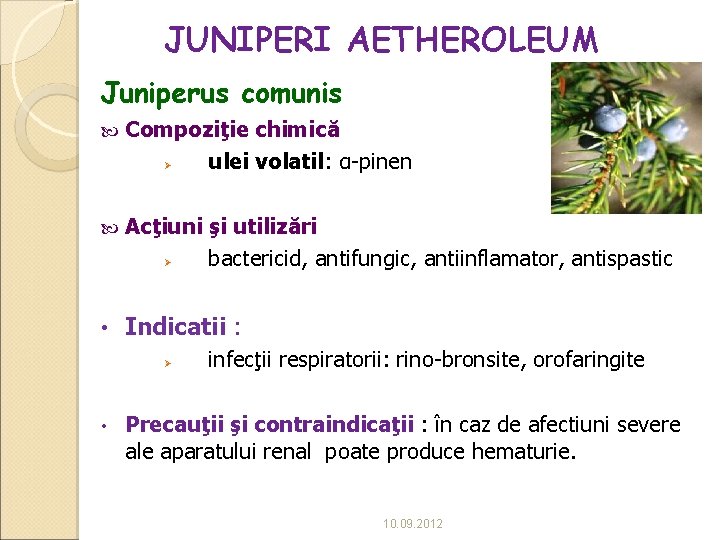 JUNIPERI AETHEROLEUM

Juniperus comunis

Compoziţie chimică

ulei volatil: α-pinen

Acţiuni şi utilizări

bactericid, antifungic, antiinflamator, antispastic

• Indicatii :

infecţii respiratorii: rino-bronsite, orofaringite

• Precauţii şi contraindicaţii : în caz de afectiuni severe ale aparatului renal poate produce hematurie.

10.09.2012